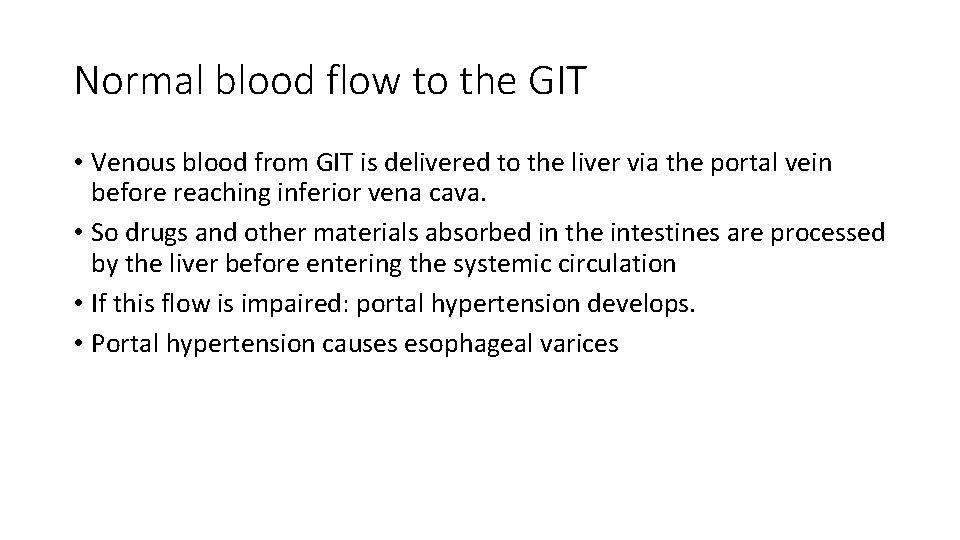 Normal blood flow to the GIT

• Venous blood from GIT is delivered to the liver via the portal vein before reaching inferior vena cava.
• So drugs and other materials absorbed in the intestines are processed by the liver before entering the systemic circulation
• If this flow is impaired: portal hypertension develops.
• Portal hypertension causes esophageal varices